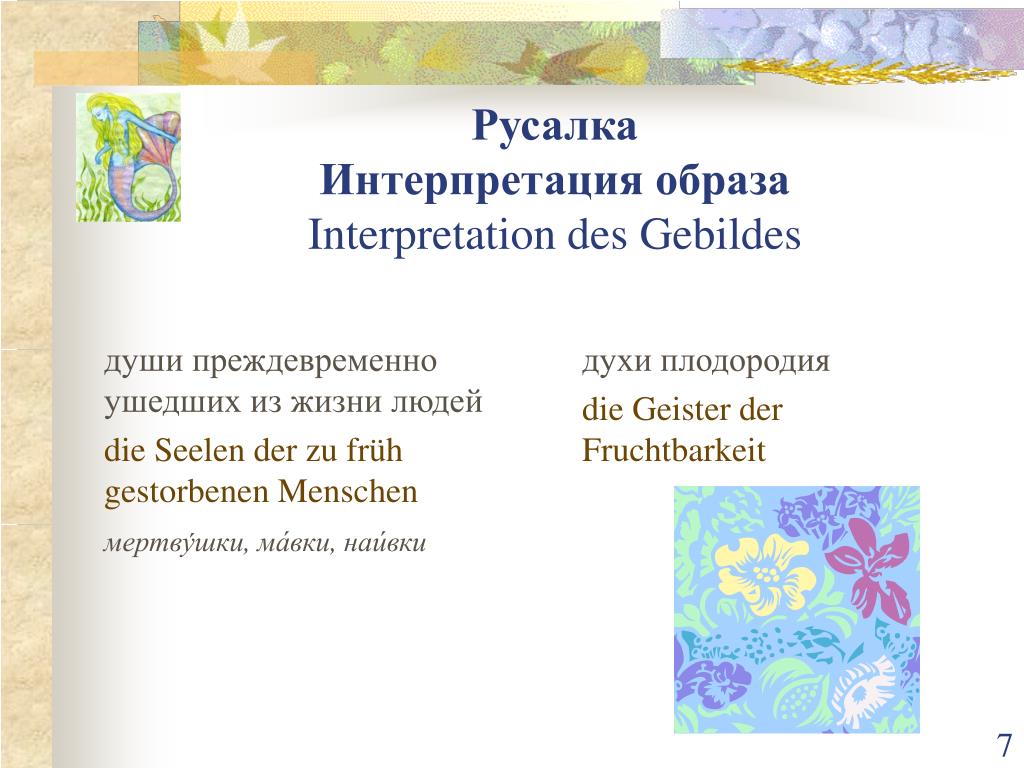 Русалка
Интерпретация образа
Interpretation des Gebildes

души преждевременно ушедших из жизни людей

die Seelen der zu früh gestorbenen Menschen

мертву́шки, ма́вки, наи́вки

духи плодородия

die Geister der Fruchtbarkeit

7